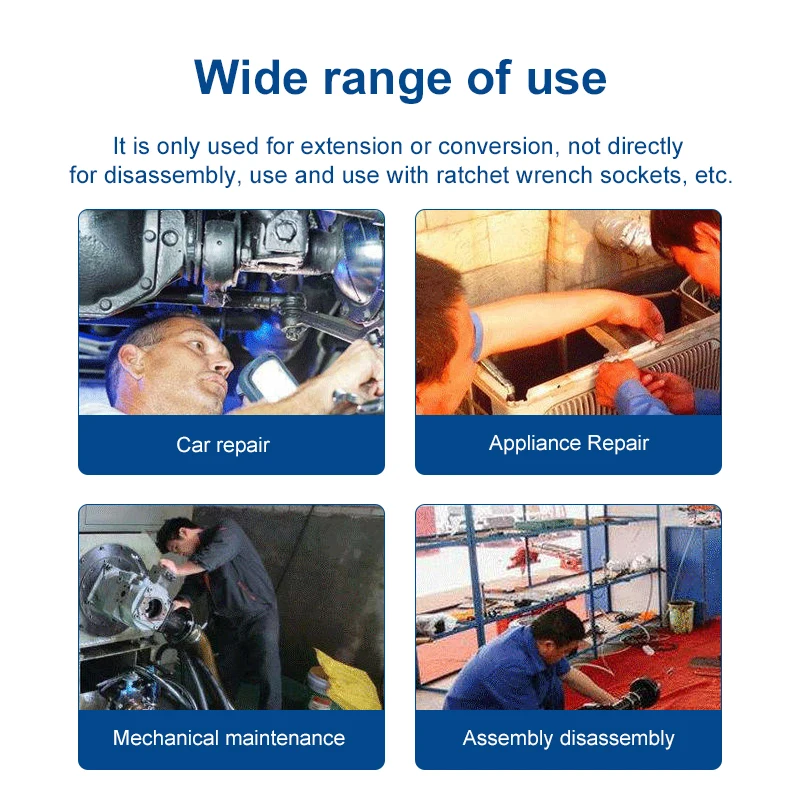 Wide range of use

It is only used for extension or conversion, not directly for disassembly, use and use with ratchet wrench sockets, etc.

Car repair

Appliance Repair

Mechanical maintenance

Assembly disassembly